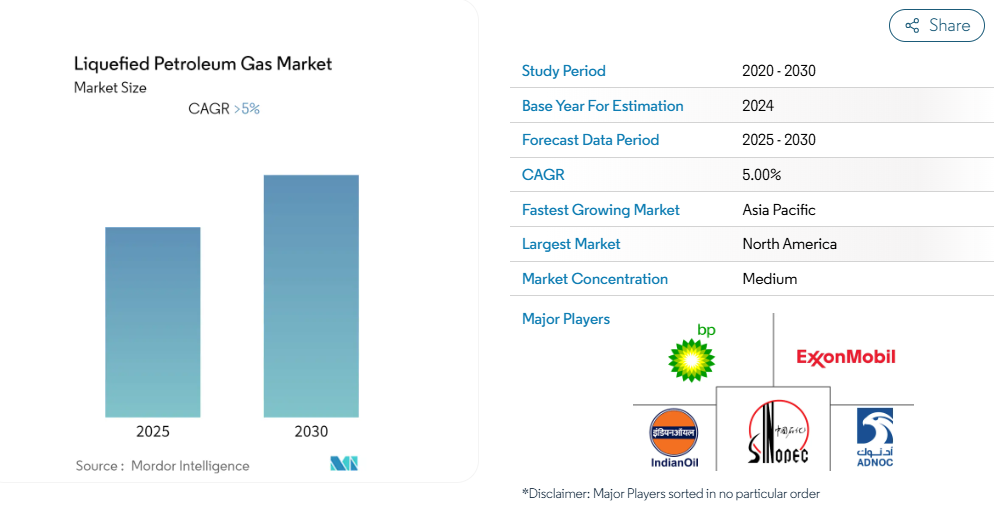 Share

Liquefied Petroleum Gas Market
Market Size
CAGR >5%

2025
2030

Source : Mordor Intelligence

| Study Period | 2020 - 2030 |
|---|---|
| Base Year For Estimation | 2024 |
| Forecast Data Period | 2025 - 2030 |
| CAGR | 5.00% |
| Fastest Growing Market | Asia Pacific |
| Largest Market | North America |
| Market Concentration | Medium |

Major Players

bp
ExxonMobil
इंडियनऑयल
IndianOil
中国石化
SINOPEC
أدنوك
ADNOC

*Disclaimer: Major Players sorted in no particular order